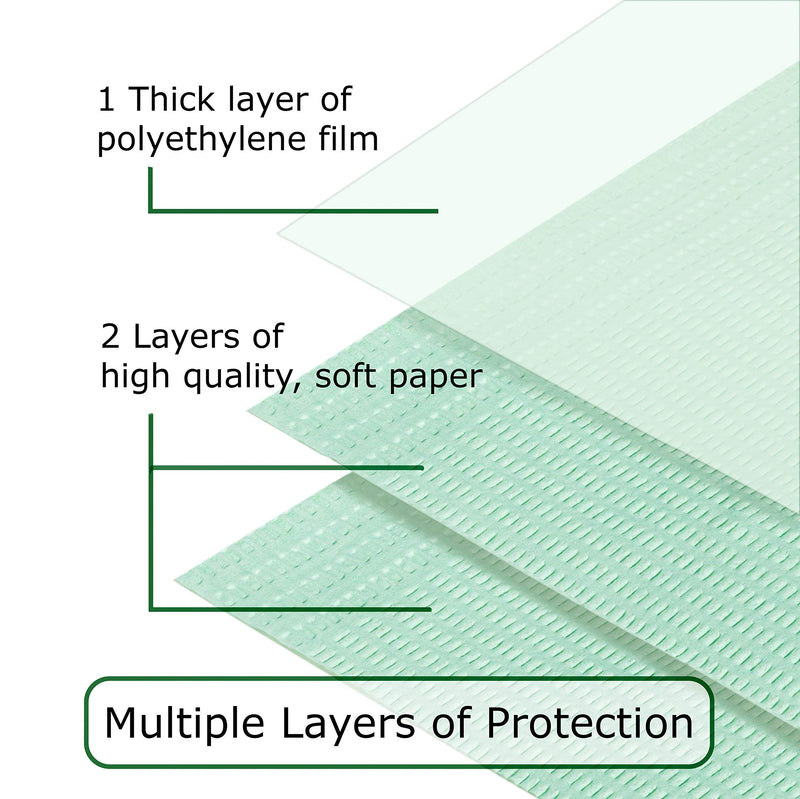 1 Thick layer of polyethylene film

2 Layers of high quality, soft paper

Multiple Layers of Protection